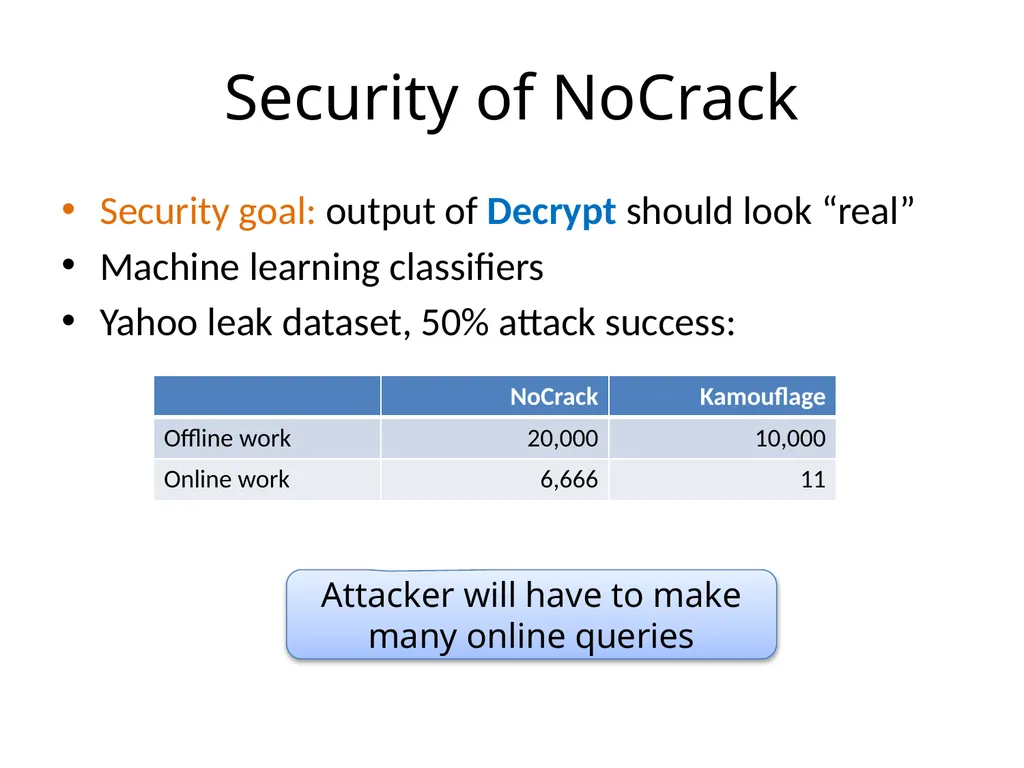 Security of NoCrack

• Security goal: output of Decrypt should look “real”
• Machine learning classifiers
• Yahoo leak dataset, 50% attack success:

| | NoCrack | Kamouflage |
|---|---|---|
| Offline work | 20,000 | 10,000 |
| Online work | 6,666 | 11 |

Attacker will have to make many online queries